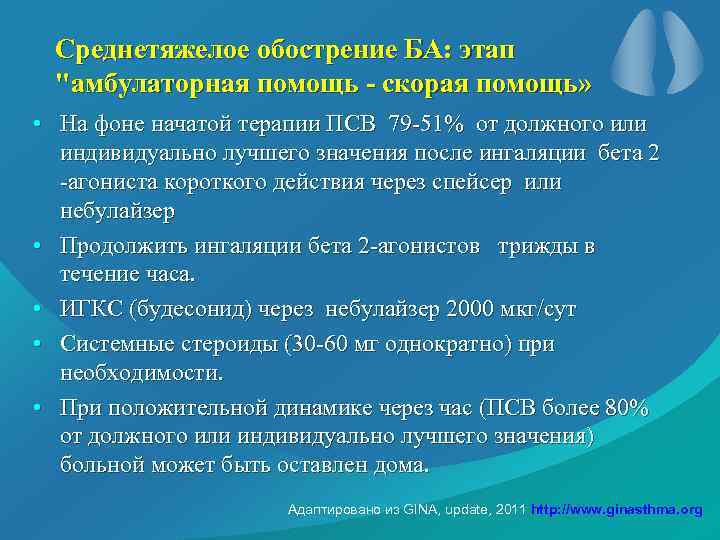 Среднетяжелое обострение БА: этап "амбулаторная помощь - скорая помощь»

• На фоне начатой терапии ПСВ 79-51% от должного или индивидуально лучшего значения после ингаляции бета 2 -агониста короткого действия через спейсер или небулайзер

• Продолжить ингаляции бета 2-агонистов трижды в течение часа.

• ИГКС (будесонид) через небулайзер 2000 мкг/сут

• Системные стероиды (30-60 мг однократно) при необходимости.

• При положительной динамике через час (ПСВ более 80% от должного или индивидуально лучшего значения) больной может быть оставлен дома.

Адаптировано из GINA, update, 2011 http://www.ginasthma.org